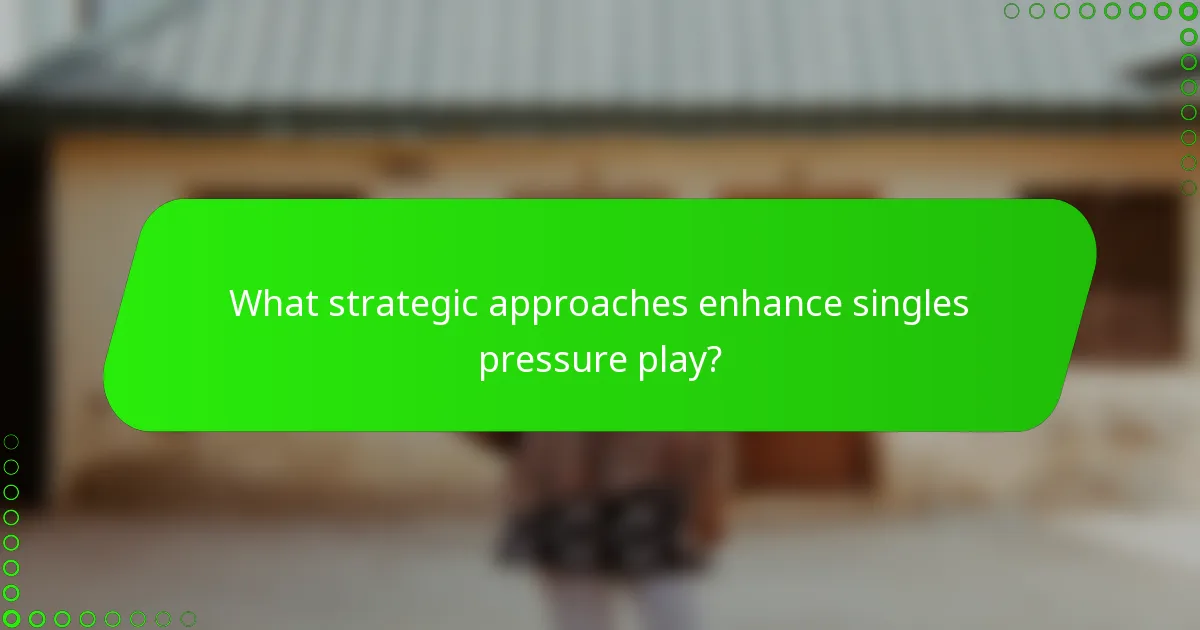 What strategic approaches enhance singles pressure play?